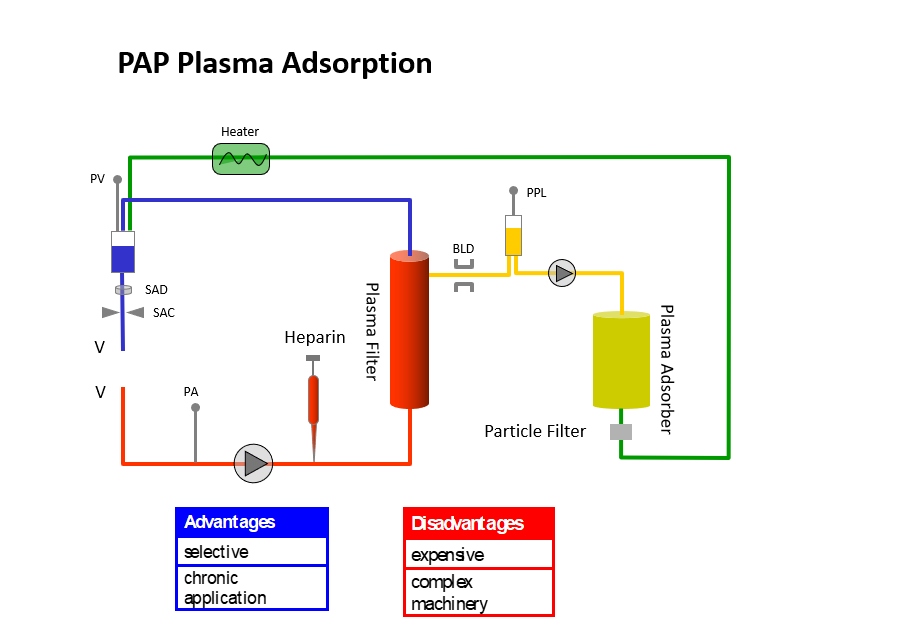 PAP Plasma Adsorption

Heater

PV

PPL

BLD

SAD

SAC

V

V

PA

Heparin

Plasma Filter

Plasma Adsorber

Particle Filter

| Advantages |
|---|
| selective |
| chronic application |

| Disadvantages |
|---|
| expensive |
| complex machinery |